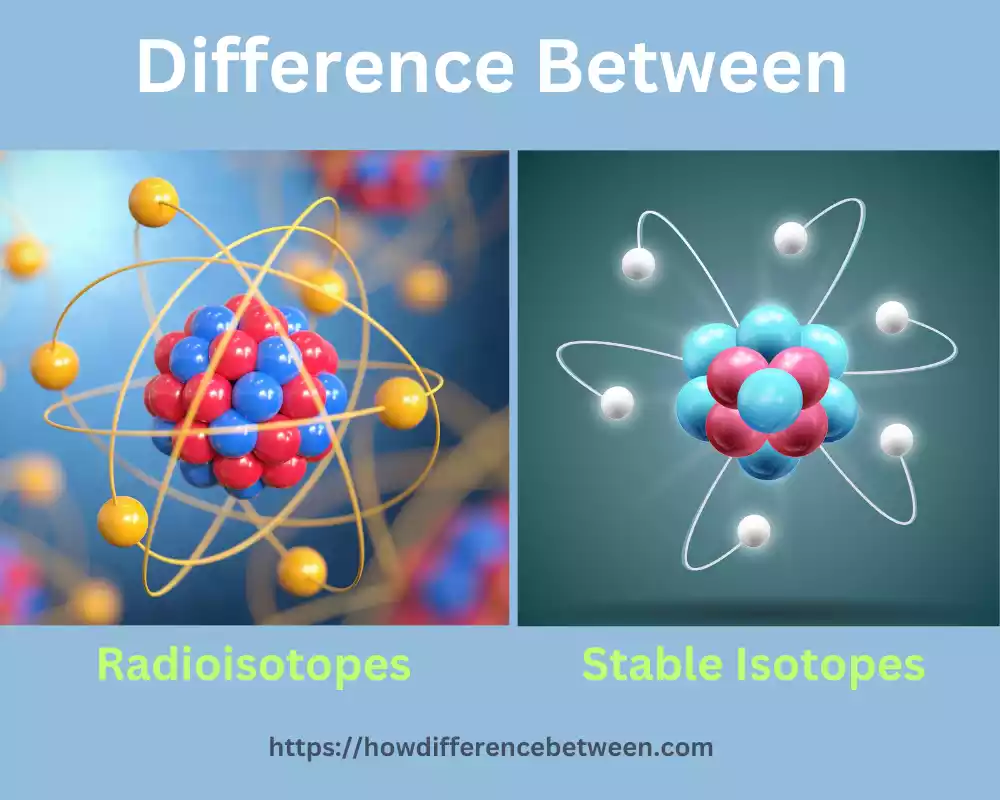 Difference Between

Radioisotopes

Stable Isotopes

https://howdifferencebetween.com